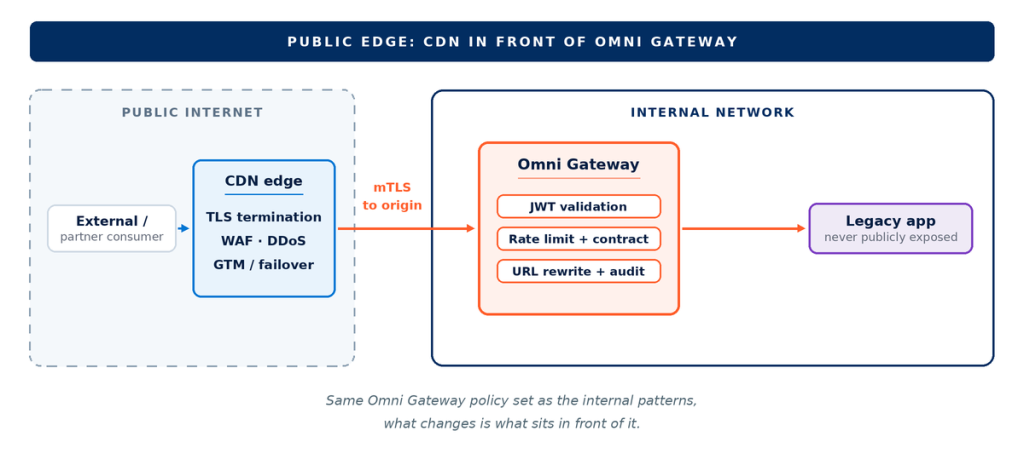 PUBLIC EDGE: CDN IN FRONT OF OMNI GATEWAY

PUBLIC INTERNET

External /
partner consumer

CDN edge

TLS termination
WAF · DDoS
GTM / failover

mTLS
to origin

INTERNAL NETWORK

Omni Gateway

JWT validation
Rate limit + contract
URL rewrite + audit

Legacy app
never publicly exposed

Same Omni Gateway policy set as the internal patterns, what changes is what sits in front of it.